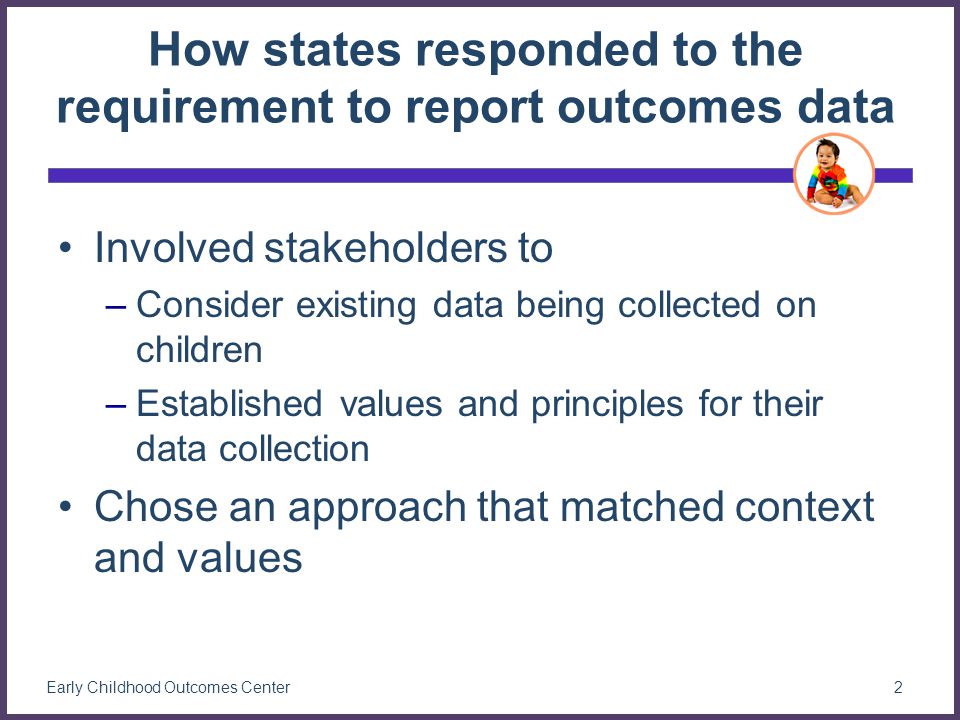 How states responded to the requirement to report outcomes data

• Involved stakeholders to
– Consider existing data being collected on children
– Established values and principles for their data collection
• Chose an approach that matched context and values

Early Childhood Outcomes Center
2